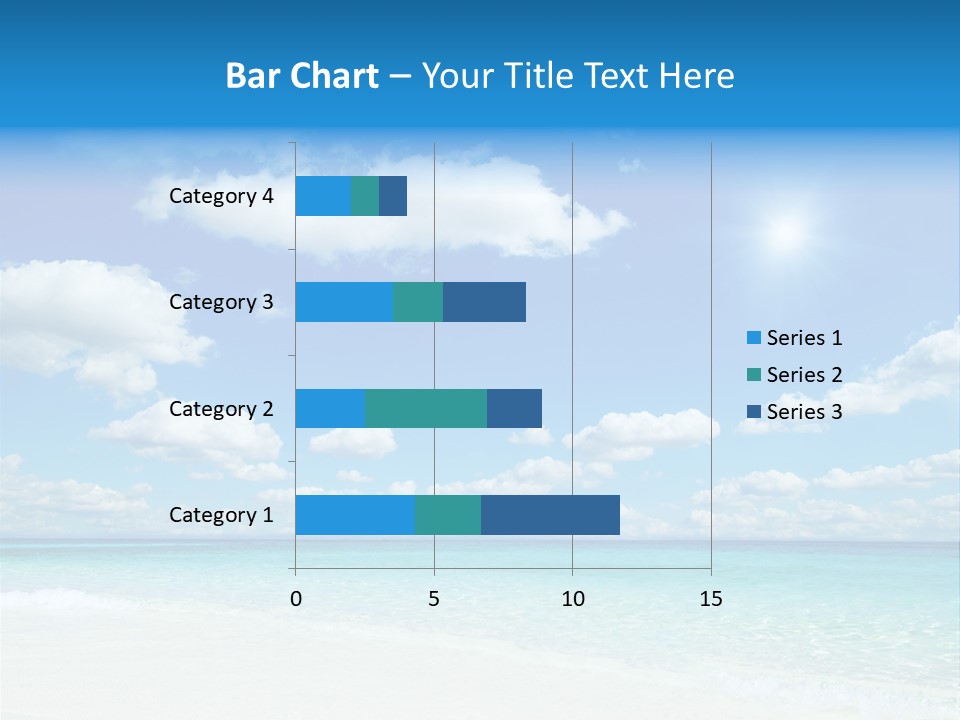 Bar Chart – Your Title Text Here

Category 4
Category 3
Category 2
Category 1

0 5 10 15

Series 1
Series 2
Series 3